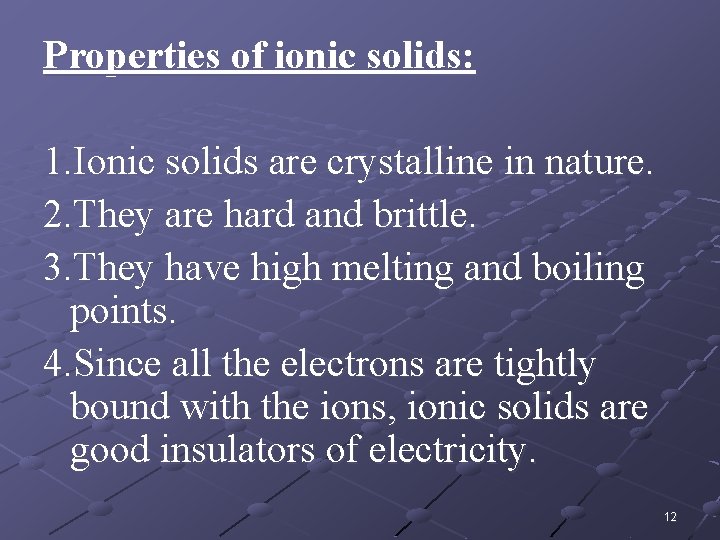 Properties of ionic solids:

1.Ionic solids are crystalline in nature.
2.They are hard and brittle.
3.They have high melting and boiling points.
4.Since all the electrons are tightly bound with the ions, ionic solids are good insulators of electricity.

12